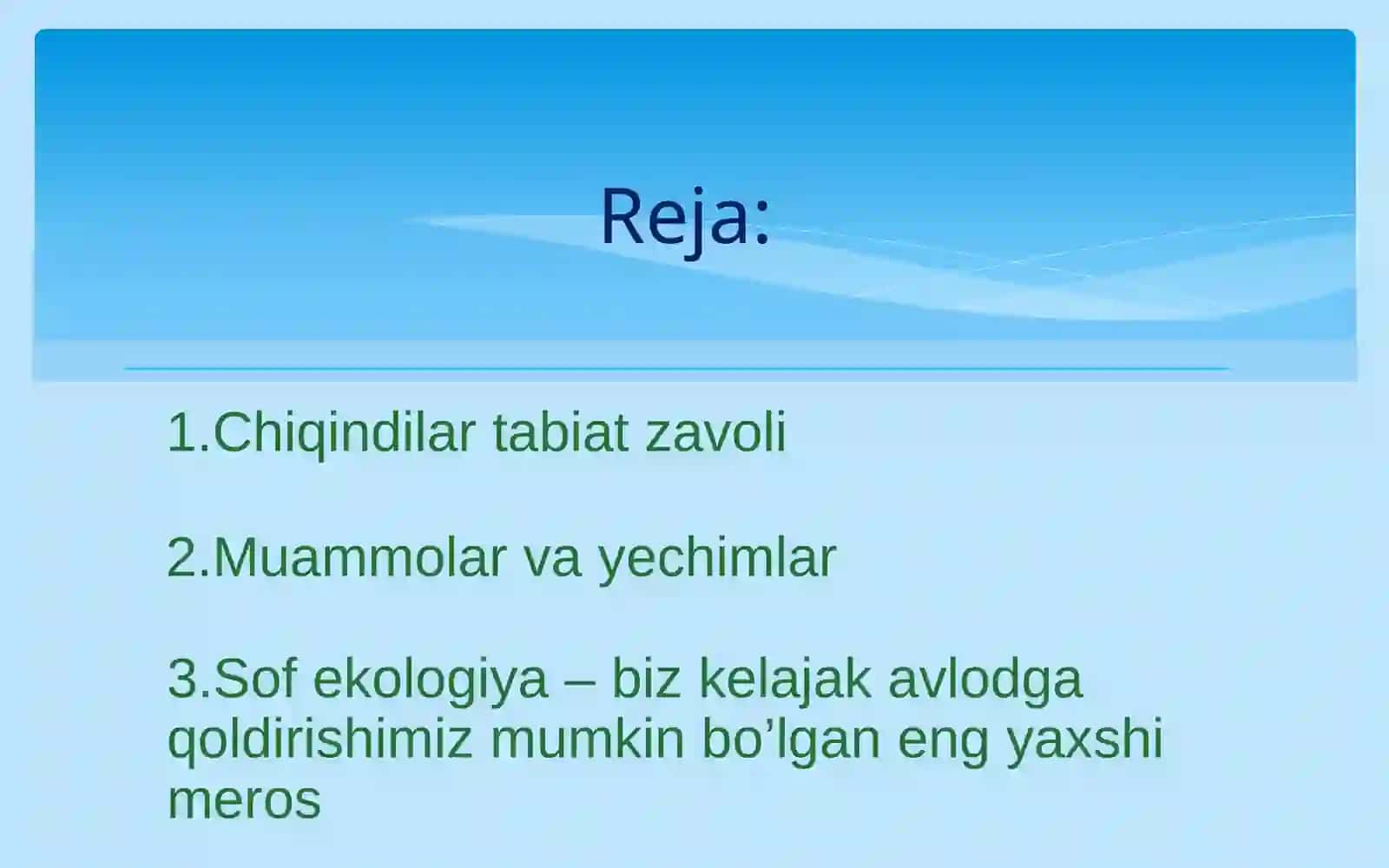 Reja:

1.Chiqindilar tabiat zavoli

2.Muammolar va yechimlar

3.Sof ekologiya – biz kelajak avlodga qoldirishimiz mumkin bo’lgan eng yaxshi meros